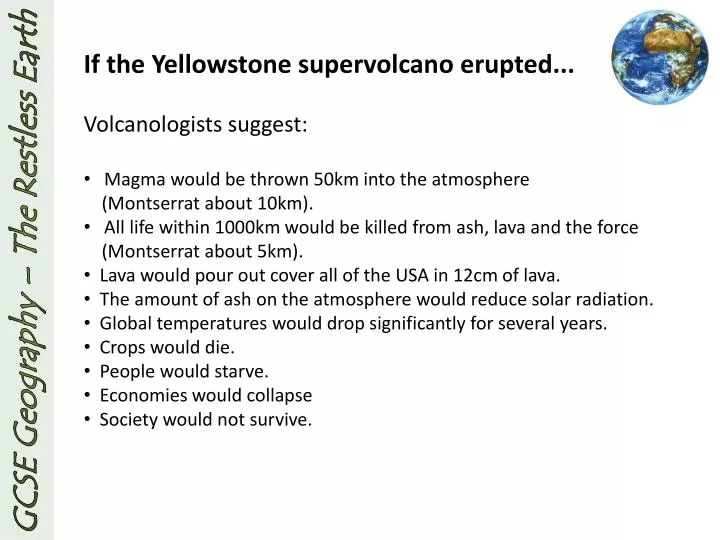 GCSE Geography – The Restless Earth

If the Yellowstone supervolcano erupted...

Volcanologists suggest:

• Magma would be thrown 50km into the atmosphere (Montserrat about 10km).
• All life within 1000km would be killed from ash, lava and the force (Montserrat about 5km).
• Lava would pour out cover all of the USA in 12cm of lava.
• The amount of ash on the atmosphere would reduce solar radiation.
• Global temperatures would drop significantly for several years.
• Crops would die.
• People would starve.
• Economies would collapse
• Society would not survive.